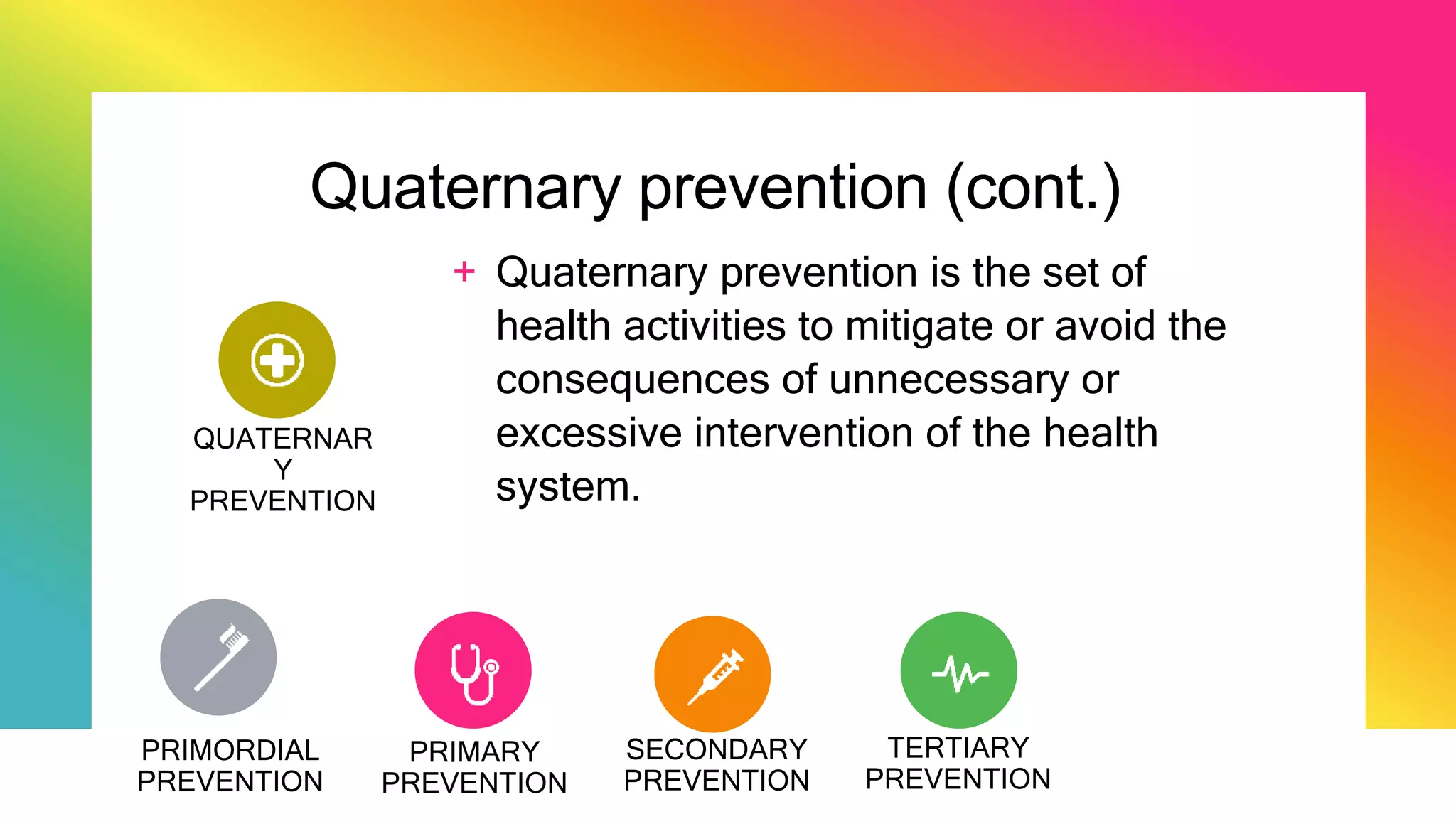 Quaternary prevention (cont.)

QUATERNAR Y PREVENTION

+ Quaternary prevention is the set of health activities to mitigate or avoid the consequences of unnecessary or excessive intervention of the health system.

PRIMORDIAL PREVENTION

PRIMARY PREVENTION

SECONDARY PREVENTION

TERTIARY PREVENTION